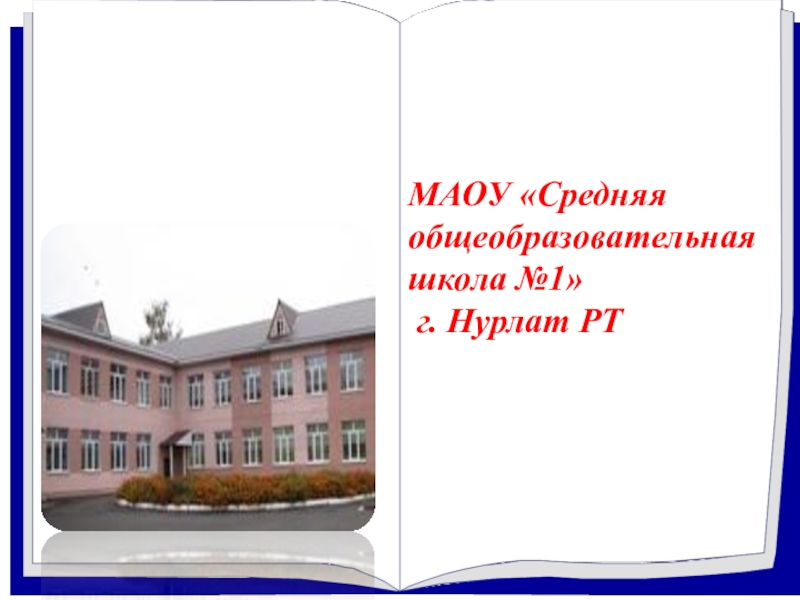 МАОУ «Средняя общеобразовательная школа №1»
г. Нурлат РТ